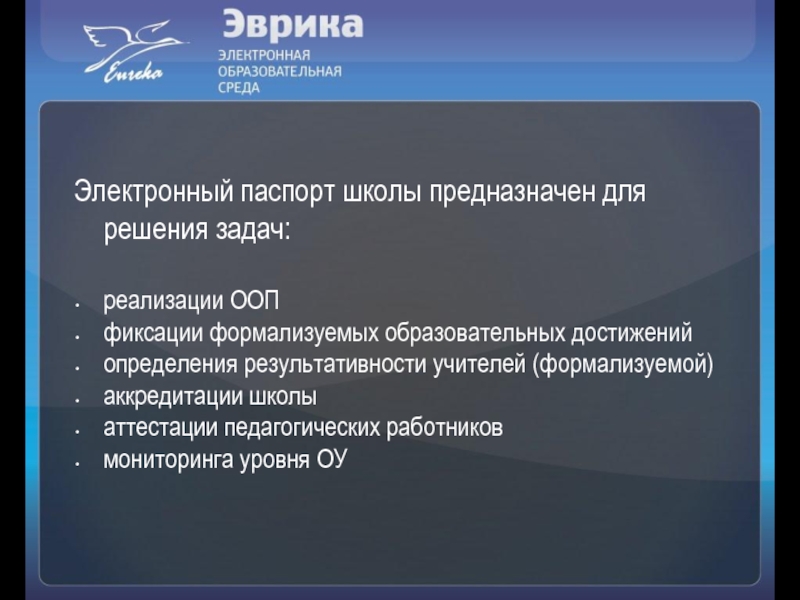 Eureka

Эврика

ЭЛЕКТРОННАЯ ОБРАЗОВАТЕЛЬНАЯ СРЕДА

Электронный паспорт школы предназначен для решения задач:

- реализации ООП
- фиксации формализуемых образовательных достижений
- определения результативности учителей (формализуемой)
- аккредитации школы
- аттестации педагогических работников
- мониторинга уровня ОУ